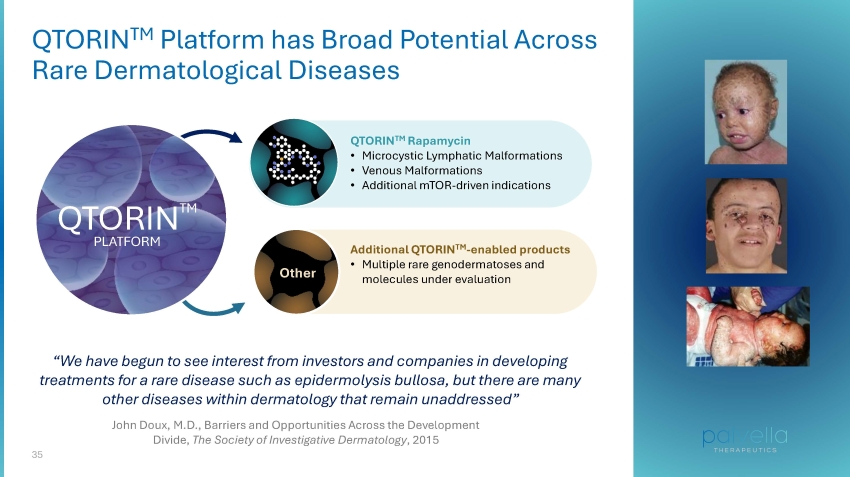 QTORIN$^{TM}$ Platform has Broad Potential Across Rare Dermatological Diseases

QTORIN$^{TM}$ PLATFORM

QTORIN$^{TM}$ Rapamycin
• Microcystic Lymphatic Malformations
• Venous Malformations
• Additional mTOR-driven indications

Other

Additional QTORIN$^{TM}$-enabled products
• Multiple rare genodermatoses and molecules under evaluation

"We have begun to see interest from investors and companies in developing treatments for a rare disease such as epidermolysis bullosa, but there are many other diseases within dermatology that remain unaddressed"

John Doux, M.D., Barriers and Opportunities Across the Development Divide, The Society of Investigative Dermatology, 2015

35

palvella THERAPEUTICS